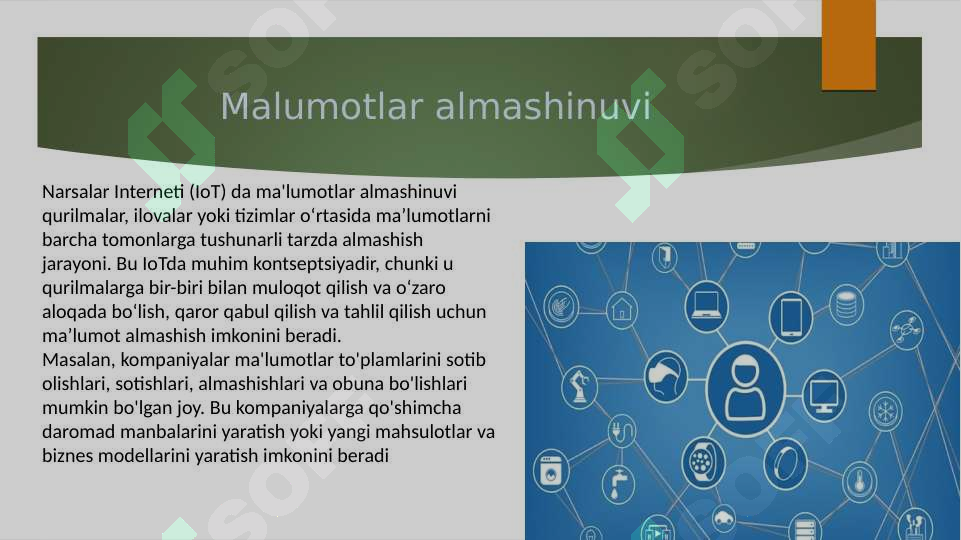 Malumotlar almashinuvi

Narsalar Interneti (IoT) da ma'lumotlar almashinuvi qurilmalar, ilovalar yoki tizimlar o‘rtasida ma’lumotlarni barcha tomonlarga tushunarli tarzda almashish jarayoni. Bu IoTda muhim kontseptsiyadir, chunki u qurilmalarga bir-biri bilan muloqot qilish va o‘zaro aloqada bo‘lish, qaror qabul qilish va tahlil qilish uchun ma’lumot almashish imkonini beradi.
Masalan, kompaniyalar ma'lumotlar to'plamlarini sotib olishlari, sotishlari, almashishlari va obuna bo'lishlari mumkin bo'lgan joy. Bu kompaniyalarga qo'shimcha daromad manbalarini yaratish yoki yangi mahsulotlar va biznes modellarini yaratish imkonini beradi